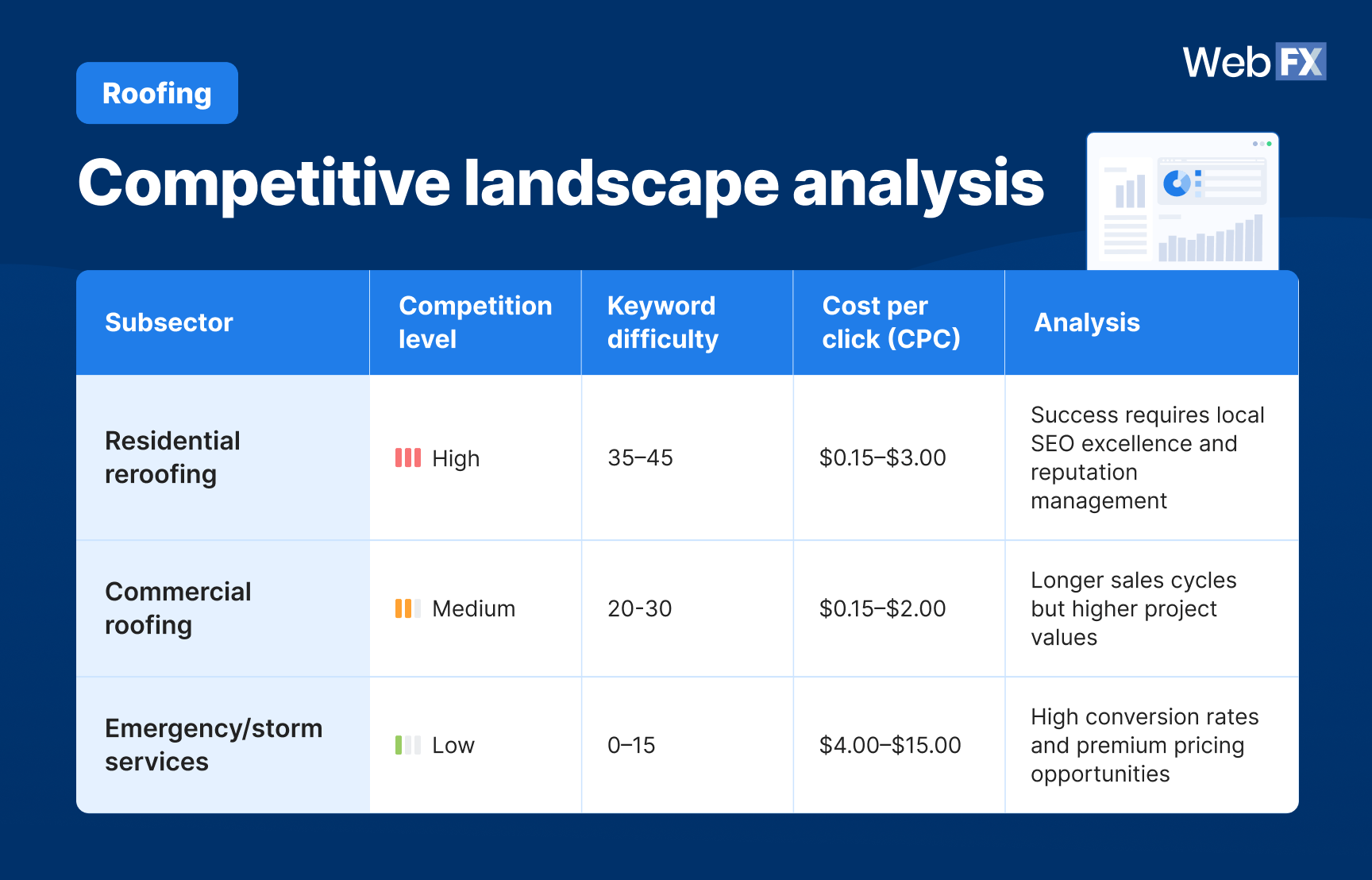 Roofing

WebFX

Competitive landscape analysis

| Subsector | Competition level | Keyword difficulty | Cost per click (CPC) | Analysis |
|---|---|---|---|---|
| Residential reroofing | High | 35–45 | \$0.15–\$3.00 | Success requires local SEO excellence and reputation management |
| Commercial roofing | Medium | 20-30 | \$0.15–\$2.00 | Longer sales cycles but higher project values |
| Emergency/storm services | Low | 0–15 | \$4.00–\$15.00 | High conversion rates and premium pricing opportunities |